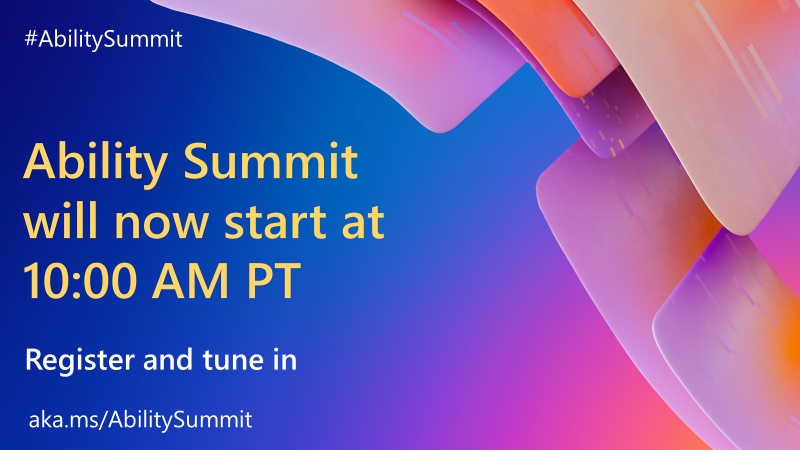 #AbilitySummit

Ability Summit will now start at 10:00 AM PT

Register and tune in

aka.ms/AbilitySummit